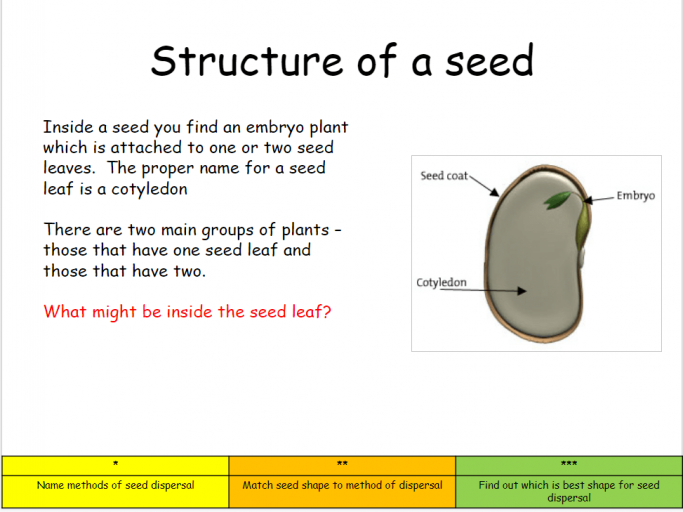 Structure of a seed

Inside a seed you find an embryo plant which is attached to one or two seed leaves. The proper name for a seed leaf is a cotyledon

There are two main groups of plants – those that have one seed leaf and those that have two.

What might be inside the seed leaf?

Seed coat

Embryo

Cotyledon

| * | ** | *** |
|---|---|---|
| Name methods of seed dispersal | Match seed shape to method of dispersal | Find out which is best shape for seed dispersal |